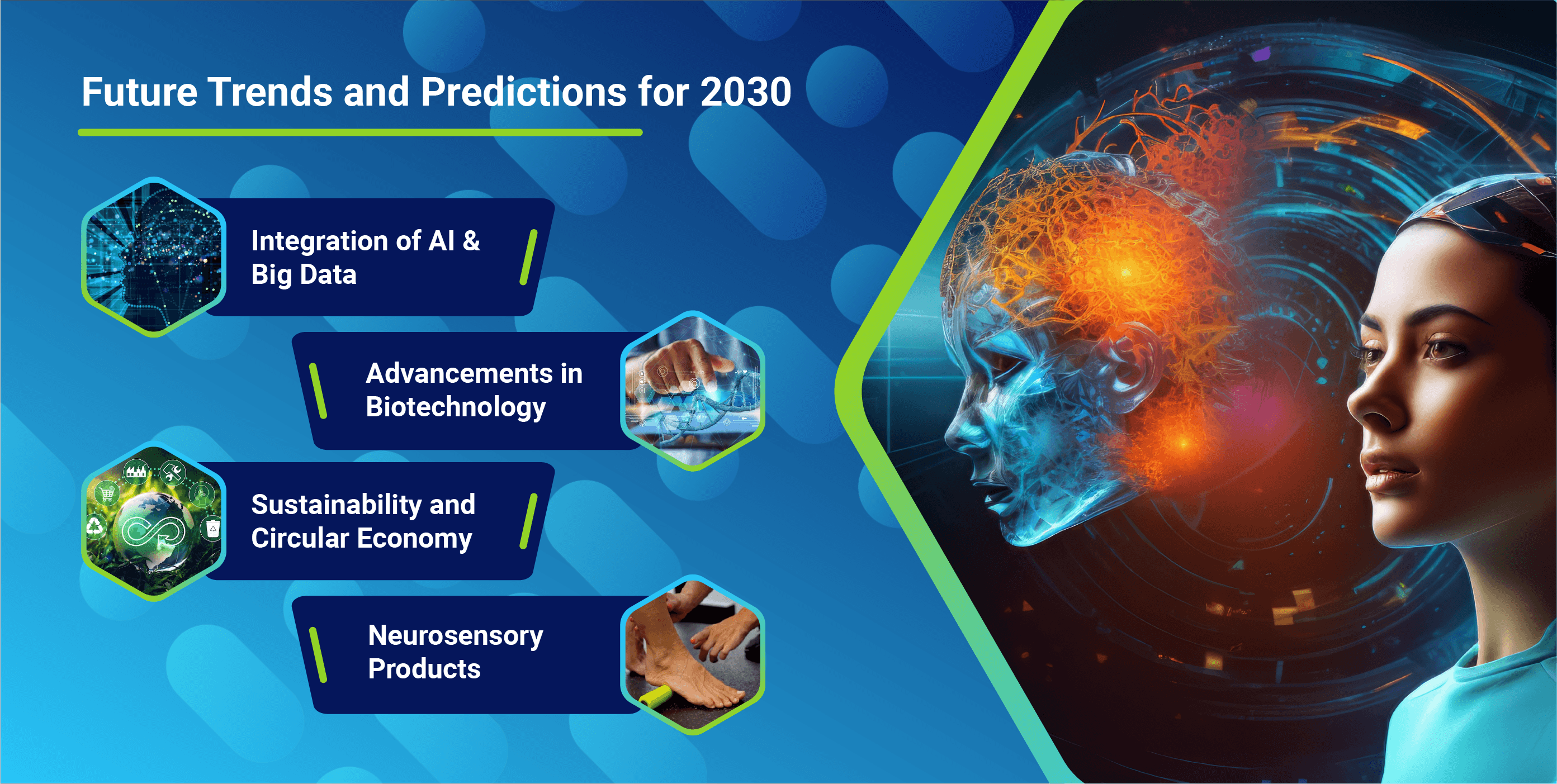 Future Trends and Predictions for 2030

Integration of AI & Big Data

Advancements in Biotechnology

Sustainability and Circular Economy

Neurosensory Products